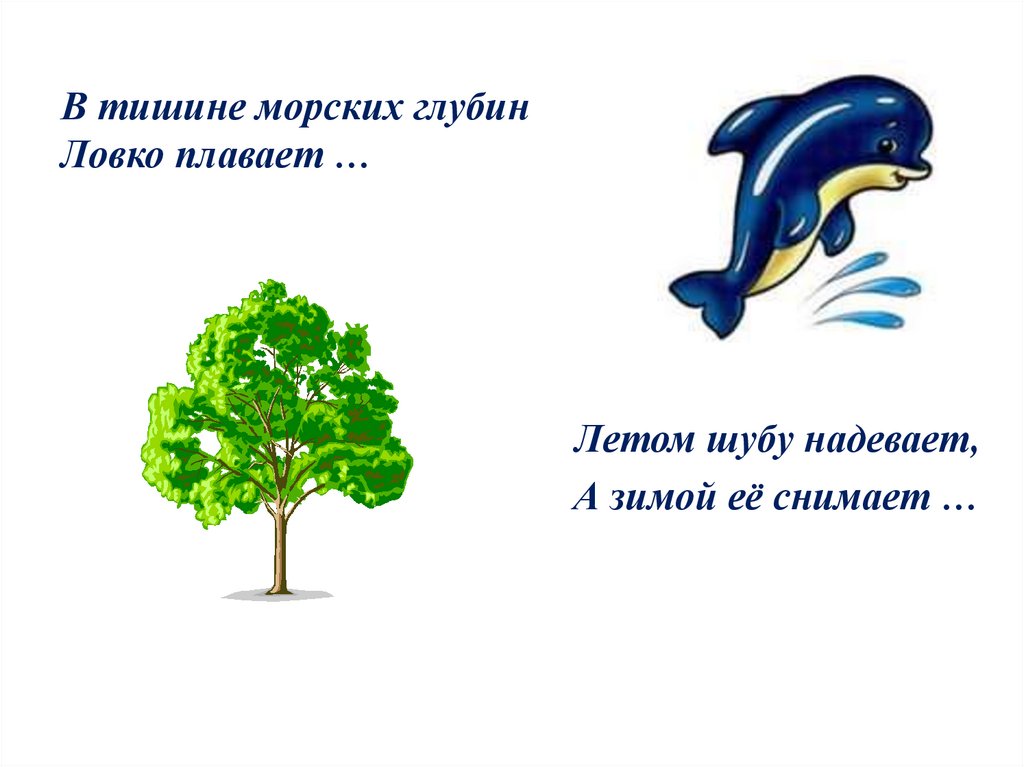 В тишине морских глубин
Ловко плавает …

Летом шубу надевает,
А зимой её снимает …